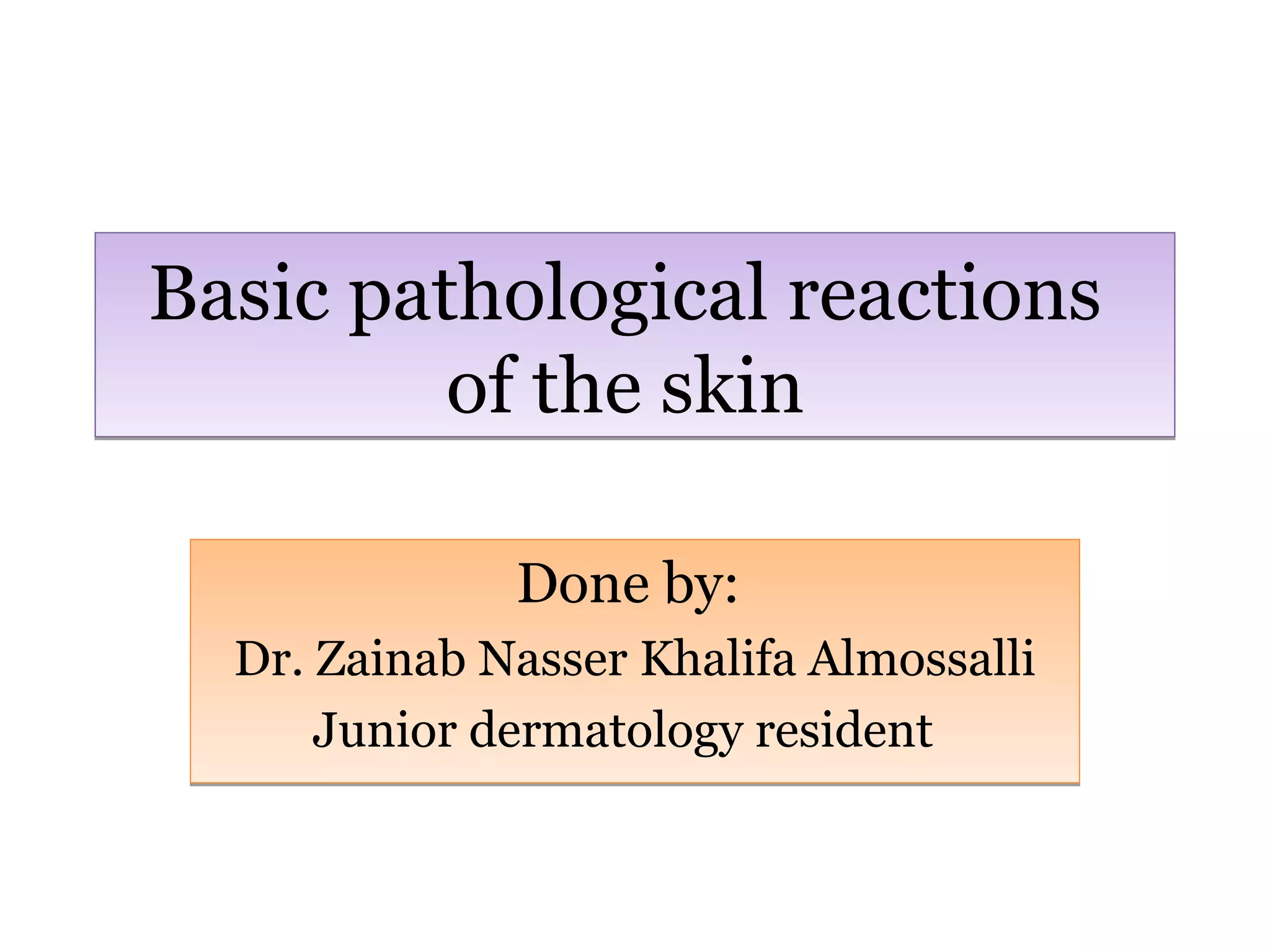 Basic pathological reactions of the skin

Done by:
Dr. Zainab Nasser Khalifa Almossalli
Junior dermatology resident